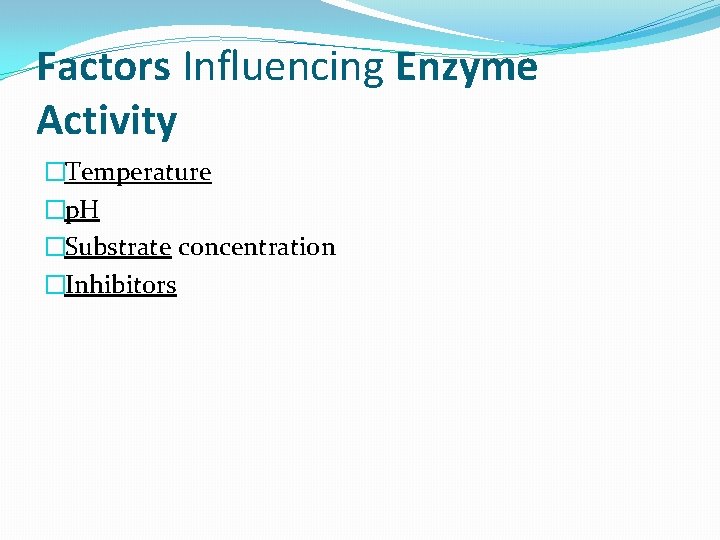 Factors Influencing Enzyme Activity

Temperature
pH
Substrate concentration
Inhibitors